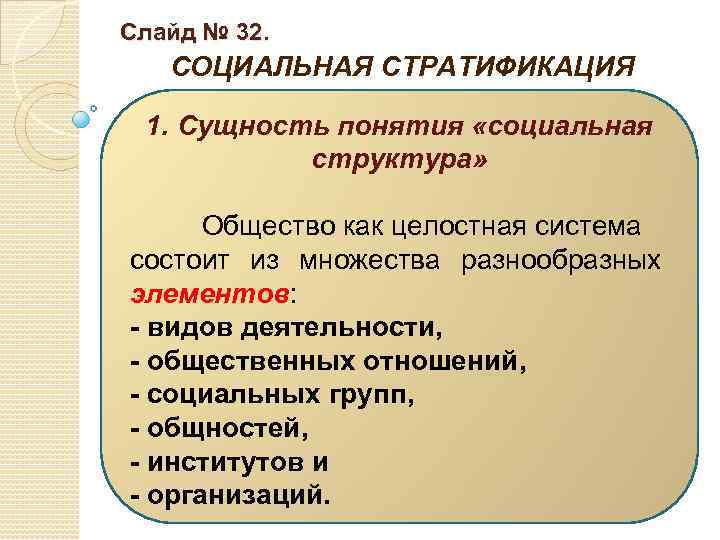 Слайд № 32.

СОЦИАЛЬНАЯ СТРАТИФИКАЦИЯ

1. Сущность понятия «социальная структура»

Общество как целостная система состоит из множества разнообразных элементов:
- видов деятельности,
- общественных отношений,
- социальных групп,
- общностей,
- институтов и
- организаций.